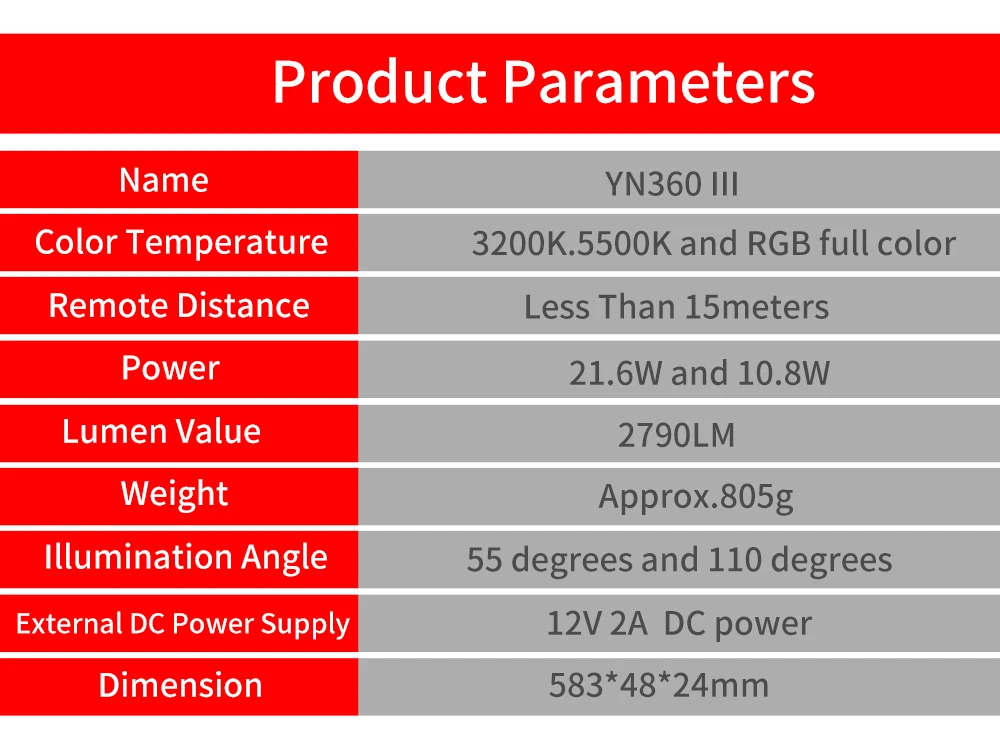 Product Parameters

| Name | YN360 III |
|---|---|
| Color Temperature | 3200K.5500K and RGB full color |
| Remote Distance | Less Than 15meters |
| Power | 21.6W and 10.8W |
| Lumen Value | 2790LM |
| Weight | Approx.805g |
| Illumination Angle | 55 degrees and 110 degrees |
| External DC Power Supply | 12V 2A DC power |
| Dimension | 583*48*24mm |